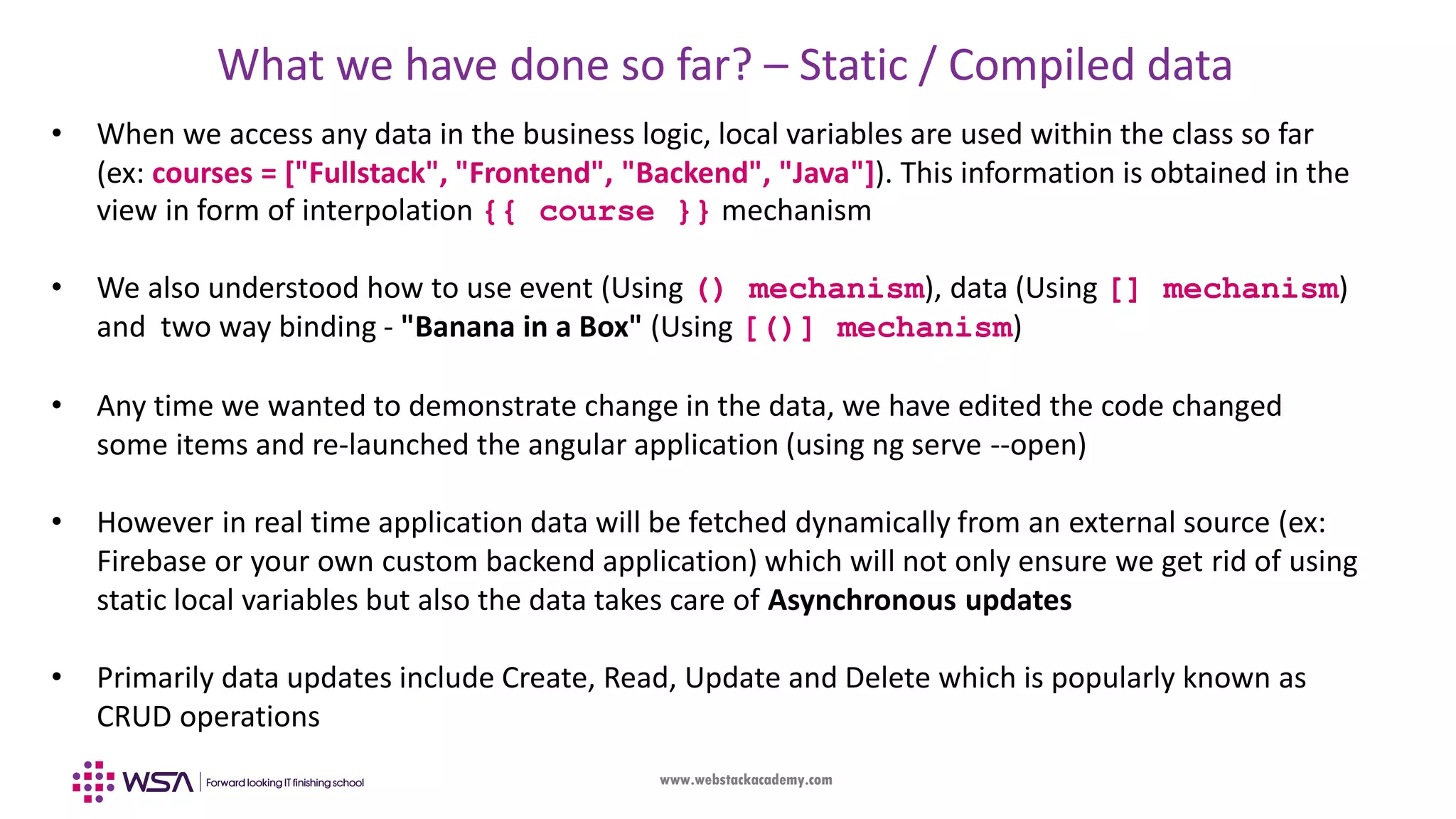 What we have done so far? – Static / Compiled data

• When we access any data in the business logic, local variables are used within the class so far (ex: courses = ["Fullstack", "Frontend", "Backend", "Java"]). This information is obtained in the view in form of interpolation {{ course }} mechanism

• We also understood how to use event (Using () mechanism), data (Using [] mechanism) and two way binding - "Banana in a Box" (Using [()] mechanism)

• Any time we wanted to demonstrate change in the data, we have edited the code changed some items and re-launched the angular application (using ng serve --open)

• However in real time application data will be fetched dynamically from an external source (ex: Firebase or your own custom backend application) which will not only ensure we get rid of using static local variables but also the data takes care of Asynchronous updates

• Primarily data updates include Create, Read, Update and Delete which is popularly known as CRUD operations

WSA | Forward looking IT finishing school

www.webstackacademy.com